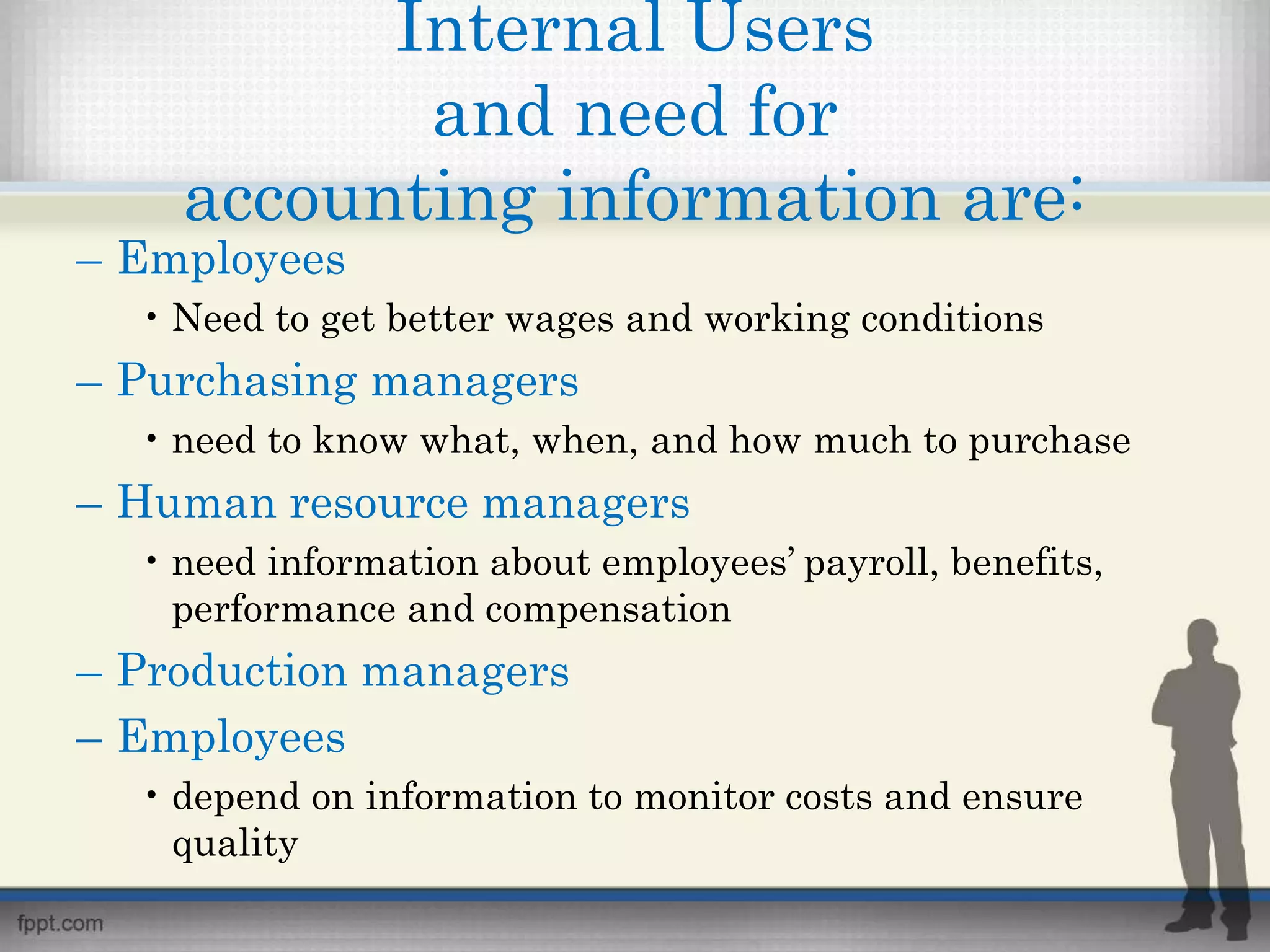 Internal Users and need for accounting information are:

– Employees

• Need to get better wages and working conditions

– Purchasing managers

• need to know what, when, and how much to purchase

– Human resource managers

• need information about employees' payroll, benefits, performance and compensation

– Production managers

– Employees

• depend on information to monitor costs and ensure quality

fppt.com